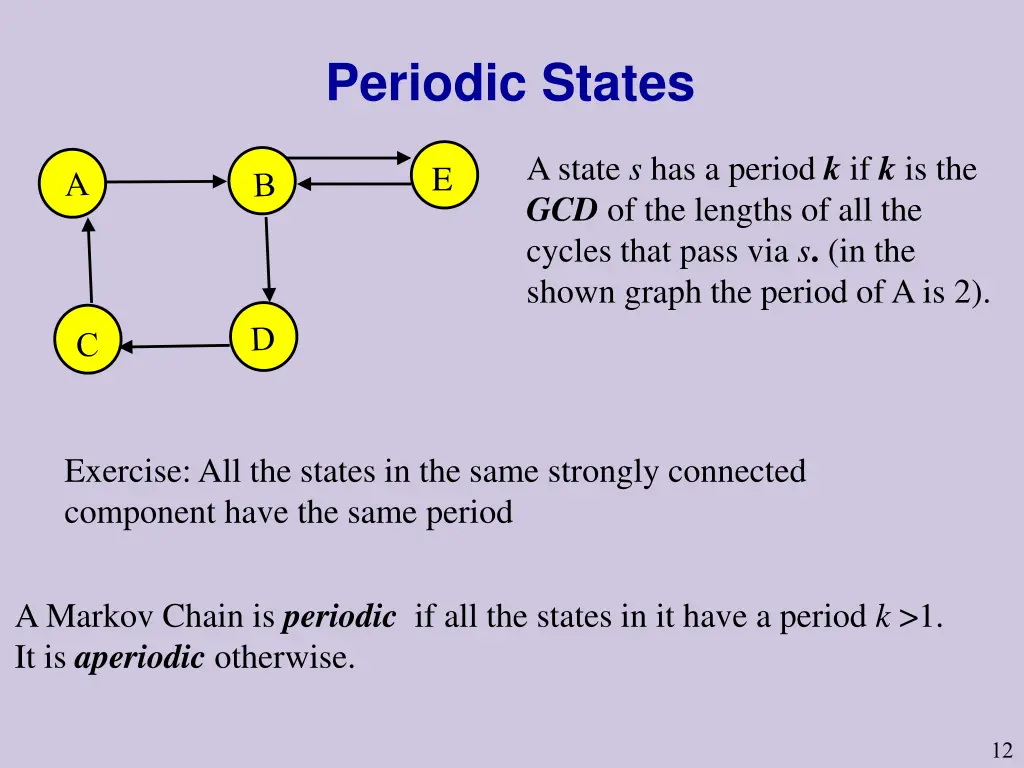 Periodic States

A

B

E

C

D

A state s has a period k if k is the GCD of the lengths of all the cycles that pass via s. (in the shown graph the period of A is 2).

Exercise: All the states in the same strongly connected component have the same period

A Markov Chain is periodic if all the states in it have a period k >1. It is aperiodic otherwise.

12